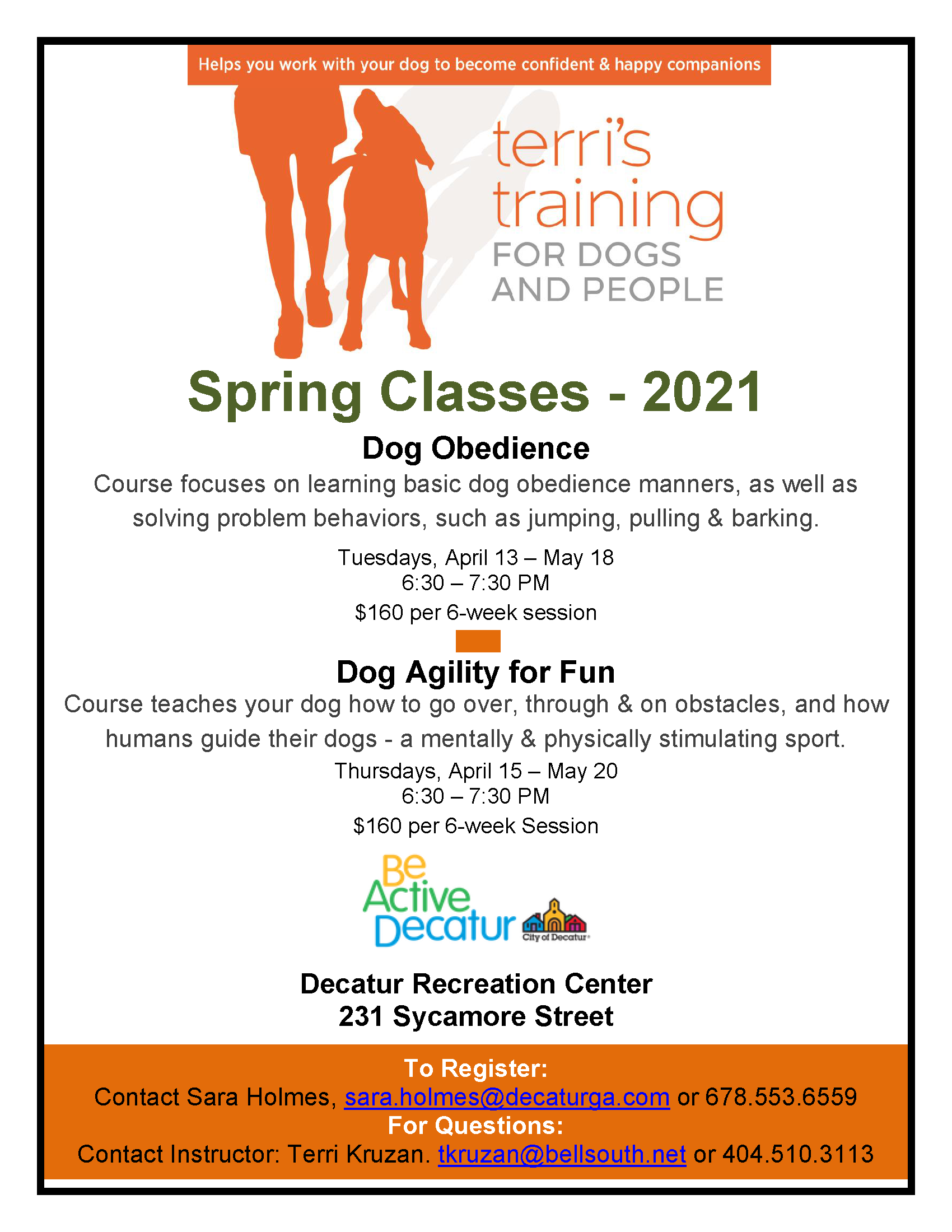 Helps you work with your dog to become confident & happy companions

terri's training FOR DOGS AND PEOPLE

Spring Classes - 2021

Dog Obedience

Course focuses on learning basic dog obedience manners, as well as solving problem behaviors, such as jumping, pulling & barking.

Tuesdays, April 13 – May 18
6:30 – 7:30 PM
\$160 per 6-week session

Dog Agility for Fun

Course teaches your dog how to go over, through & on obstacles, and how humans guide their dogs - a mentally & physically stimulating sport.

Thursdays, April 15 – May 20
6:30 – 7:30 PM
\$160 per 6-week Session

Be Active Decatur

City of Decatur

Decatur Recreation Center
231 Sycamore Street

To Register:
Contact Sara Holmes, sara.holmes@decaturga.com or 678.553.6559
For Questions:
Contact Instructor: Terri Kruzan. tkruzan@bellsouth.net or 404.510.3113